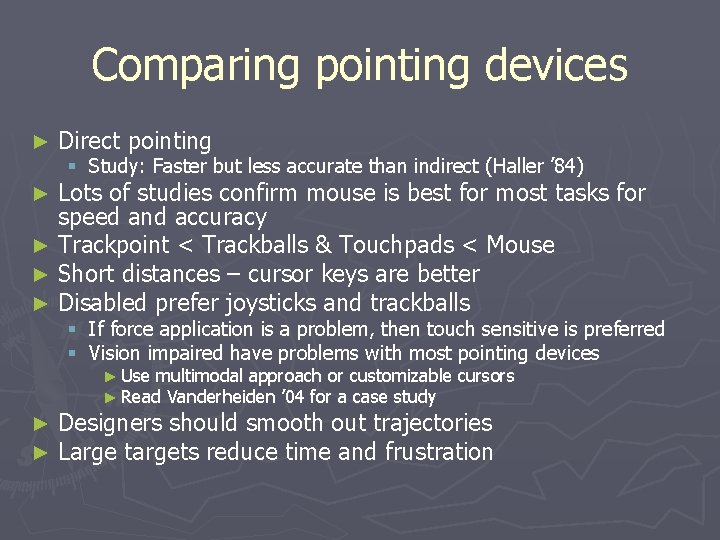 Comparing pointing devices

► Direct pointing
▪ Study: Faster but less accurate than indirect (Haller '84)
► Lots of studies confirm mouse is best for most tasks for speed and accuracy
► Trackpoint < Trackballs & Touchpads < Mouse
► Short distances – cursor keys are better
► Disabled prefer joysticks and trackballs
▪ If force application is a problem, then touch sensitive is preferred
▪ Vision impaired have problems with most pointing devices
► Use multimodal approach or customizable cursors
► Read Vanderheiden '04 for a case study
► Designers should smooth out trajectories
► Large targets reduce time and frustration